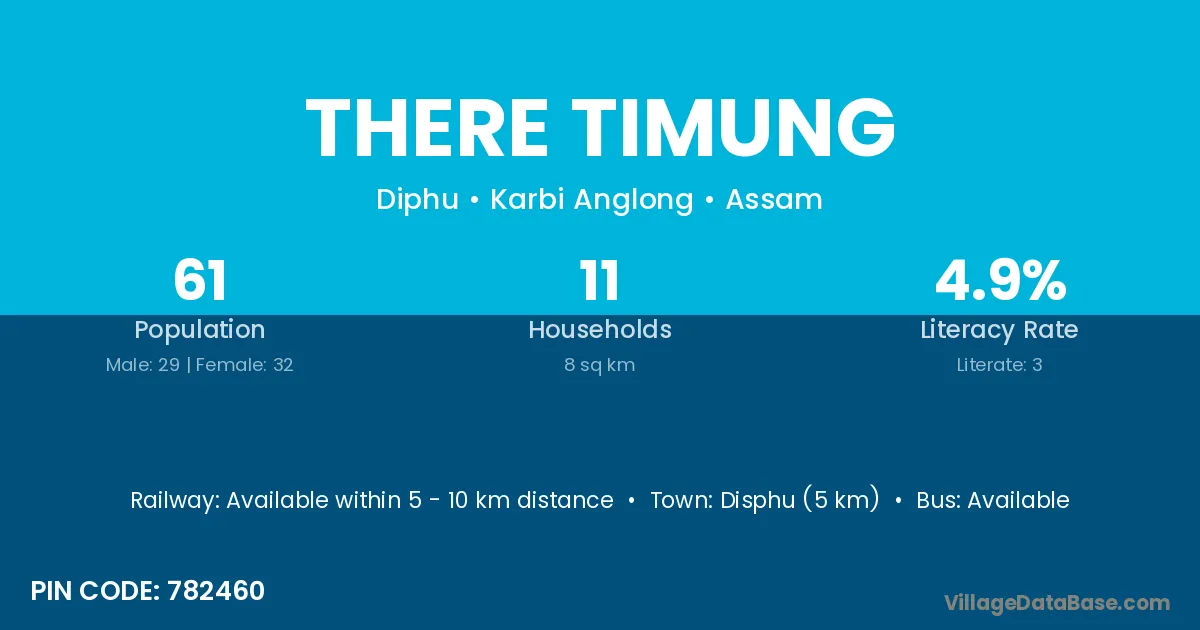 THERE TIMUNG

Diphu • Karbi Anglong • Assam

61
Population
Male: 29 | Female: 32

11
Households
8 sq km

4.9%
Literacy Rate
Literate: 3

Railway: Available within 5 - 10 km distance • Town: Disphu (5 km) • Bus: Available

PIN CODE: 782460

VillageDataBase.com